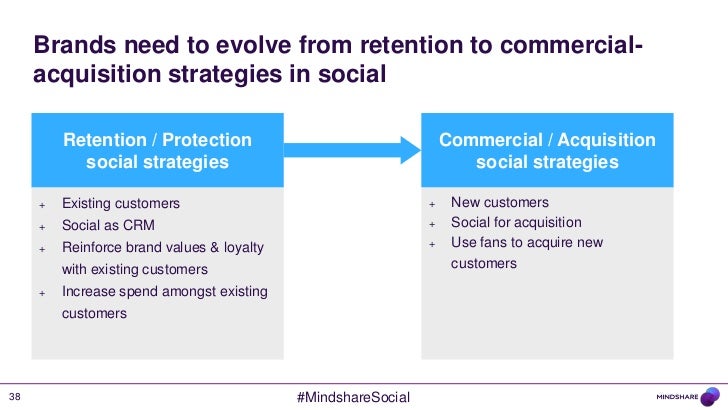 Brands need to evolve from retention to commercial-acquisition strategies in social

Retention / Protection social strategies

+ Existing customers
+ Social as CRM
+ Reinforce brand values & loyalty with existing customers
+ Increase spend amongst existing customers

Commercial / Acquisition social strategies

+ New customers
+ Social for acquisition
+ Use fans to acquire new customers

38

#MindshareSocial

MINDSHARE